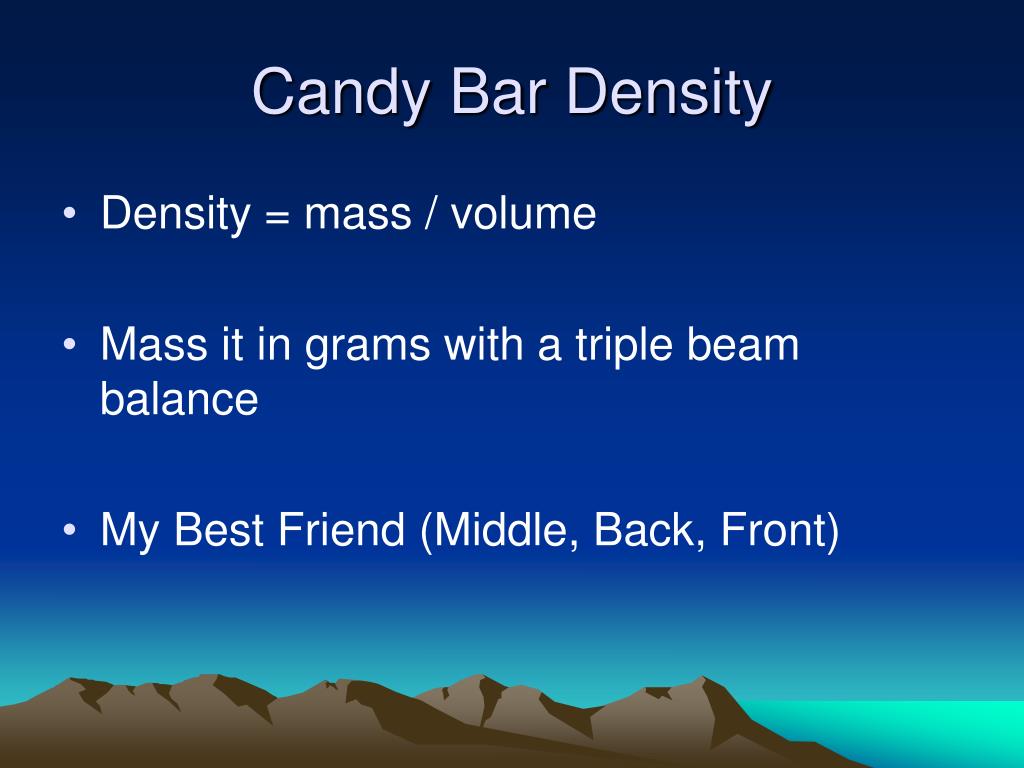 Candy Bar Density

• Density = mass / volume

• Mass it in grams with a triple beam balance

• My Best Friend (Middle, Back, Front)